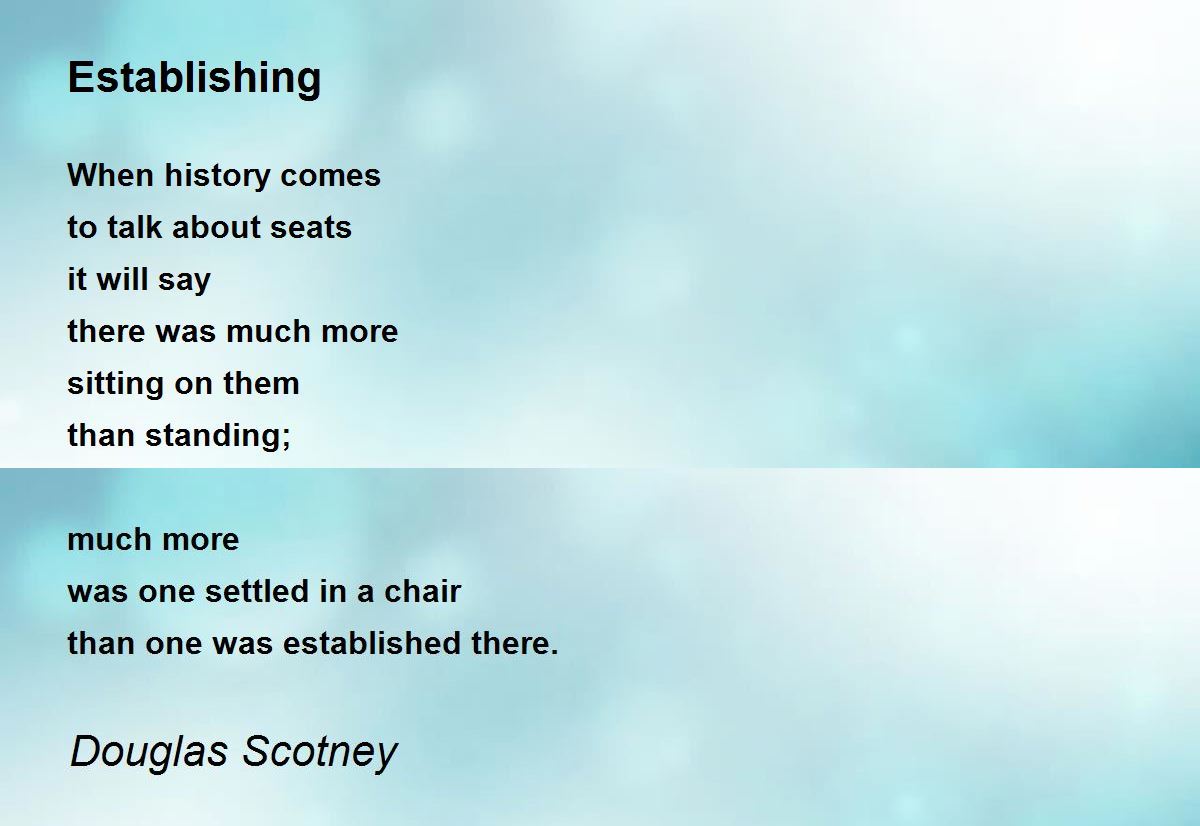 Establishing

When history comes
to talk about seats
it will say
there was much more
sitting on them
than standing;

much more
was one settled in a chair
than one was established there.

Douglas Scotney